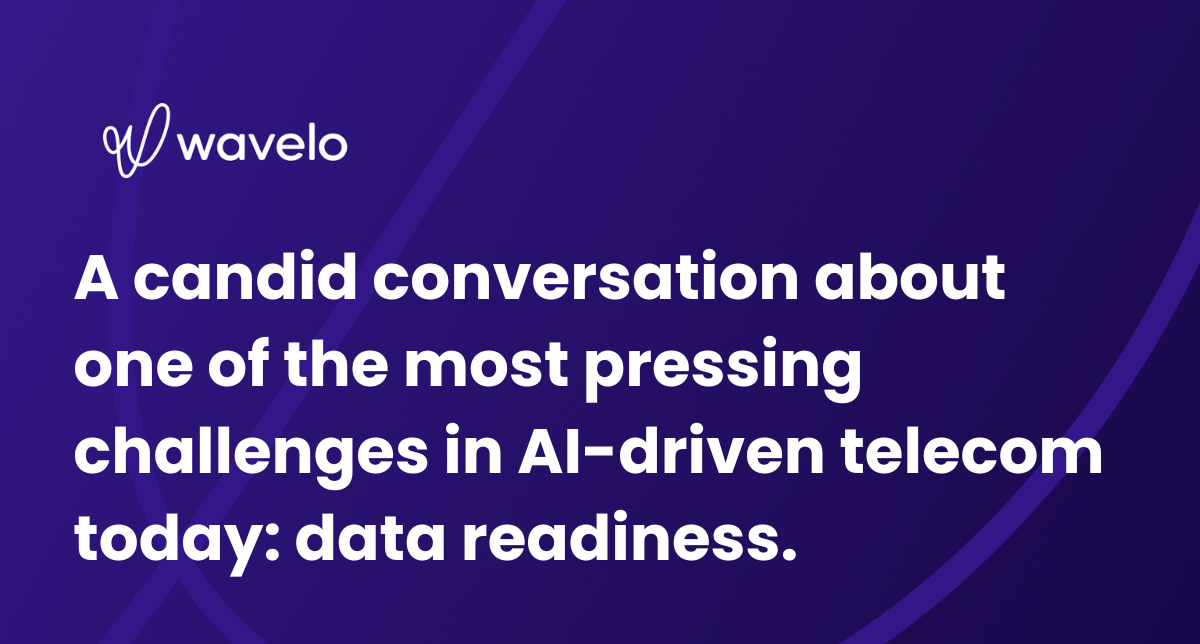 wavelo

A candid conversation about one of the most pressing challenges in AI-driven telecom today: data readiness.